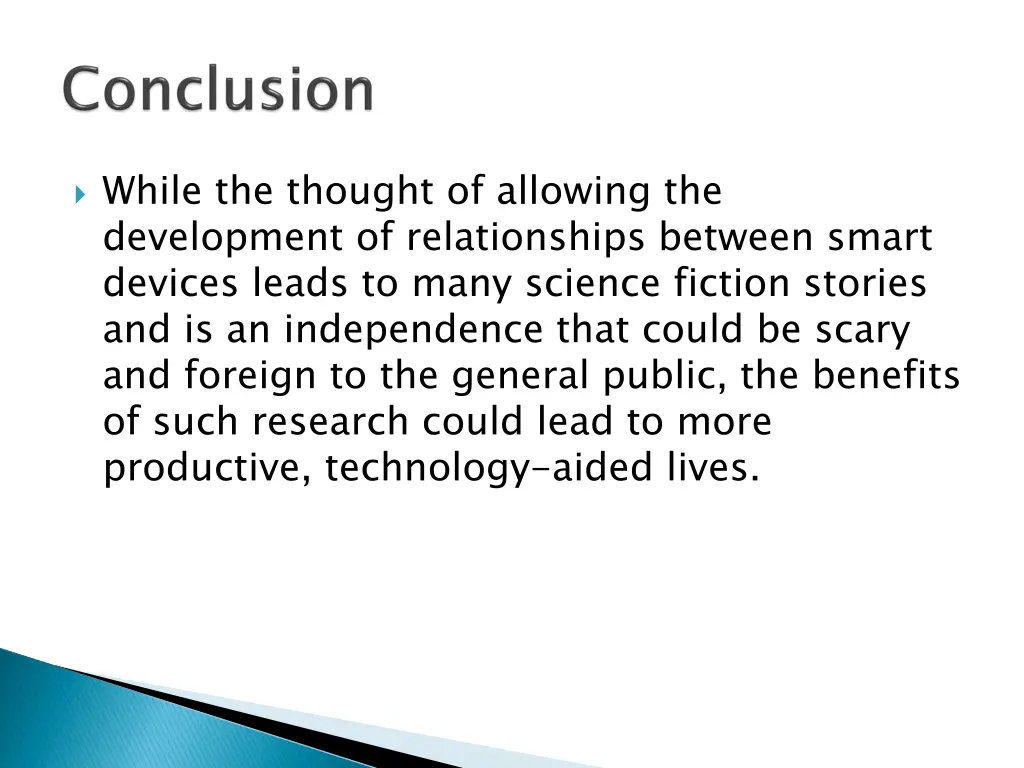 Conclusion

While the thought of allowing the development of relationships between smart devices leads to many science fiction stories and is an independence that could be scary and foreign to the general public, the benefits of such research could lead to more productive, technology-aided lives.